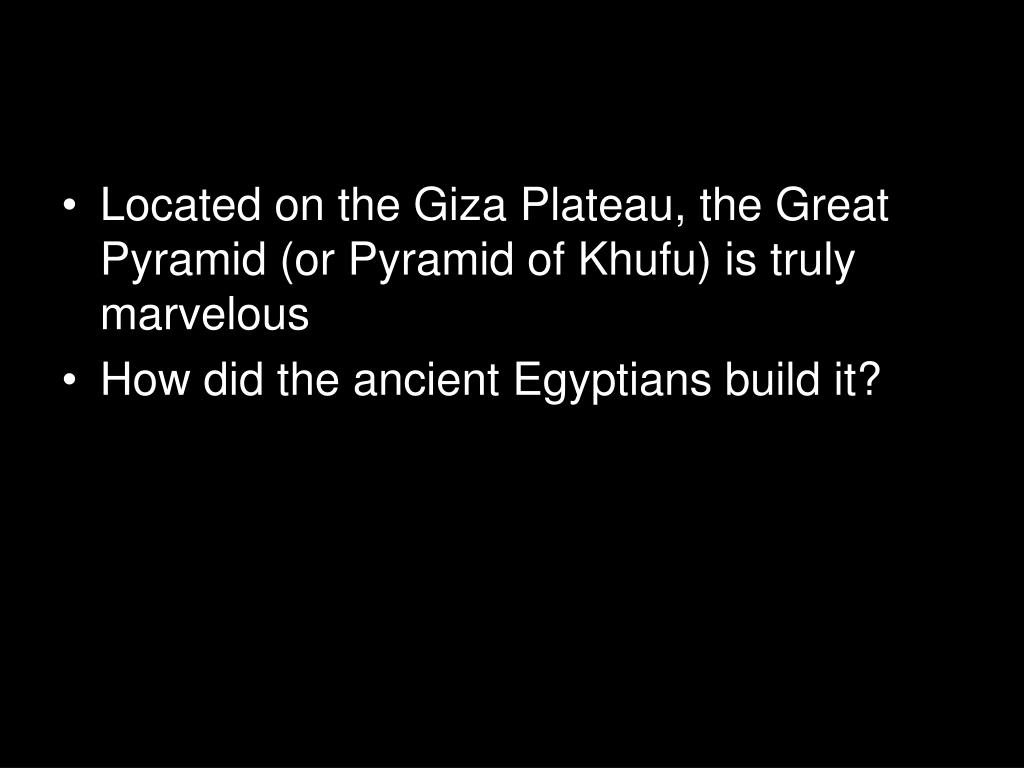 • Located on the Giza Plateau, the Great Pyramid (or Pyramid of Khufu) is truly marvelous
• How did the ancient Egyptians build it?